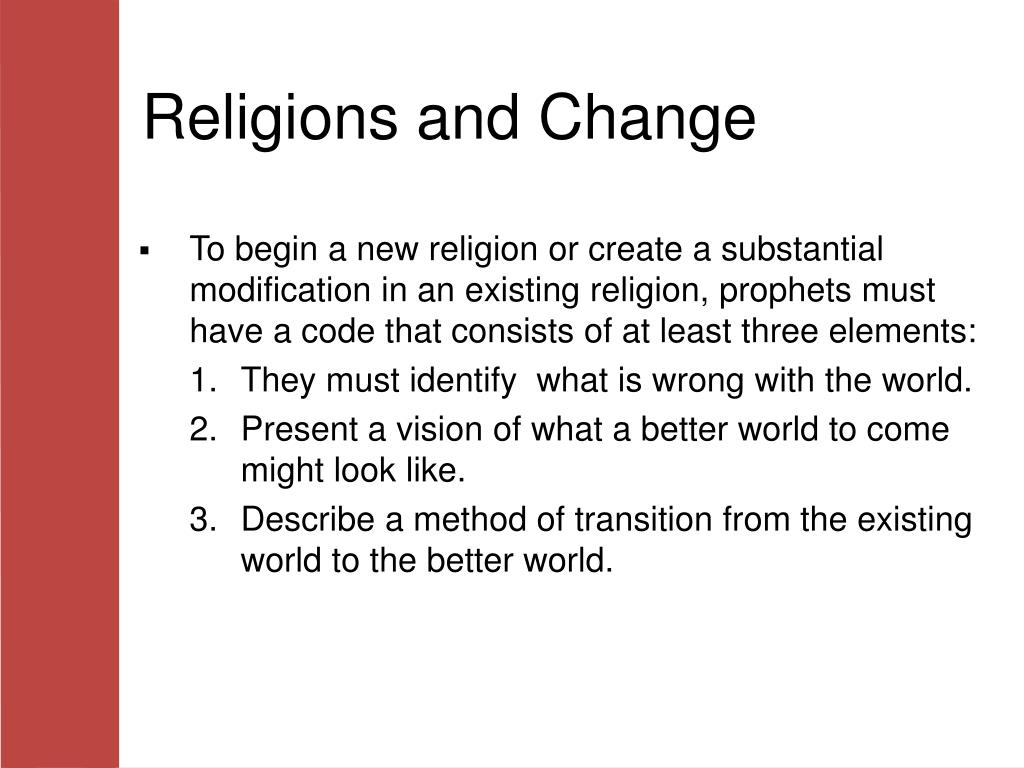 Religions and Change

▪ To begin a new religion or create a substantial modification in an existing religion, prophets must have a code that consists of at least three elements:

1. They must identify  what is wrong with the world.
2. Present a vision of what a better world to come might look like.
3. Describe a method of transition from the existing world to the better world.